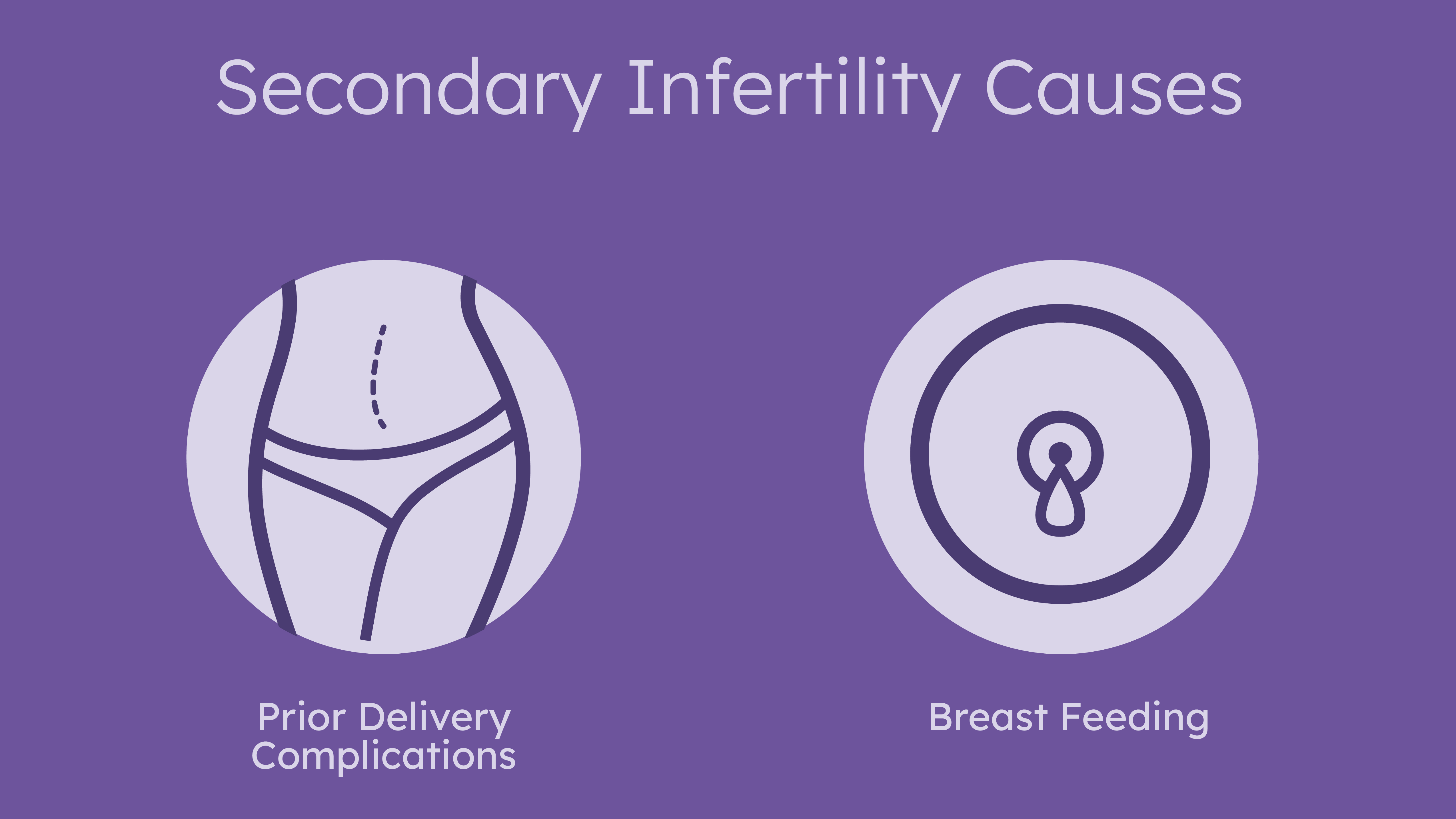 Secondary Infertility Causes

Prior Delivery Complications

Breast Feeding